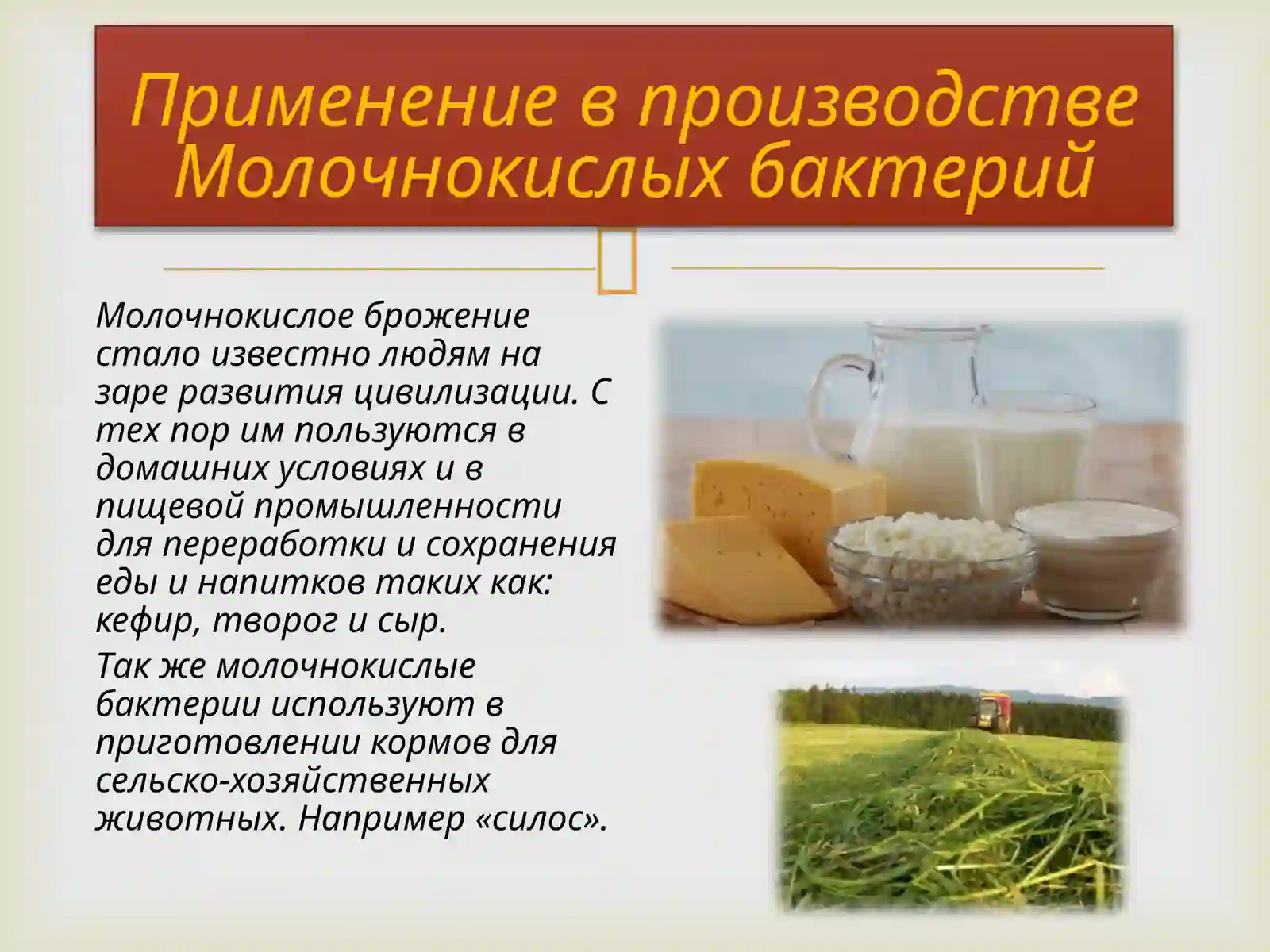 Применение в производстве Молочнокислых бактерий

Молочнокислое брожение стало известно людям на заре развития цивилизации. С тех пор им пользуются в домашних условиях и в пищевой промышленности для переработки и сохранения еды и напитков таких как: кефир, творог и сыр.

Так же молочнокислые бактерии используют в приготовлении кормов для сельско-хозяйственных животных. Например «силос».